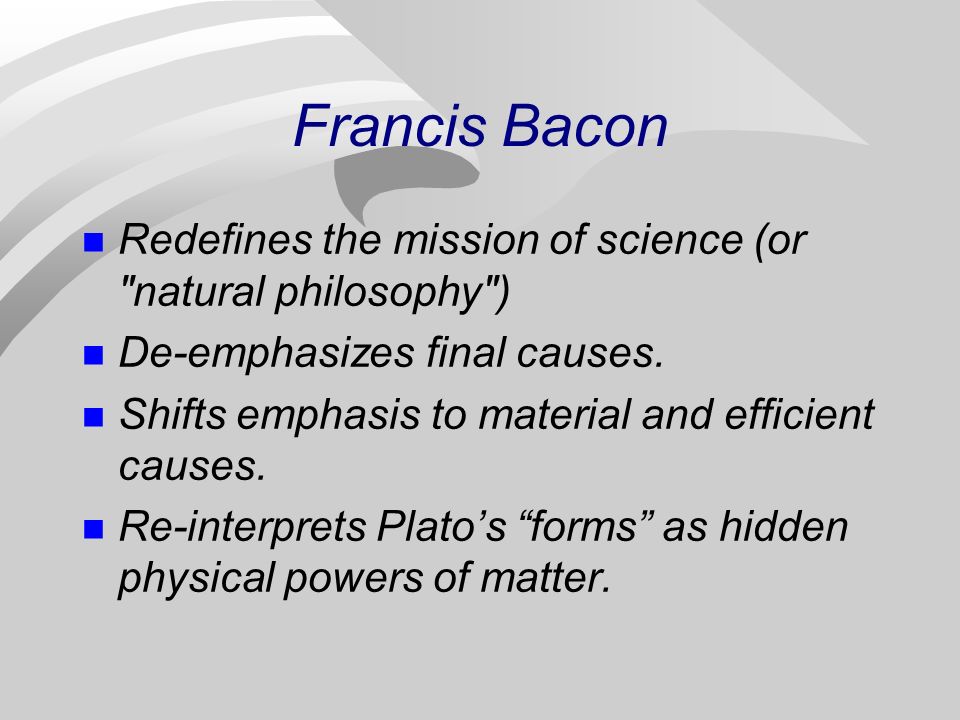 Francis Bacon

Redefines the mission of science (or "natural philosophy")

De-emphasizes final causes.

Shifts emphasis to material and efficient causes.

Re-interprets Plato’s “forms” as hidden physical powers of matter.